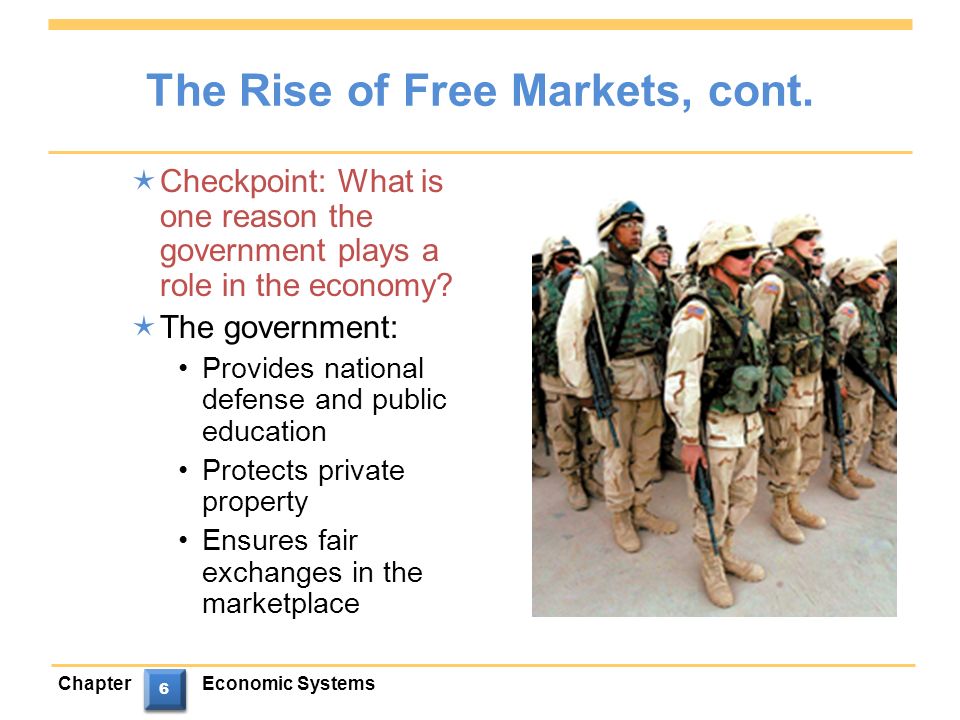 The Rise of Free Markets, cont.

★ Checkpoint: What is one reason the government plays a role in the economy?

★ The government:

• Provides national defense and public education

• Protects private property

• Ensures fair exchanges in the marketplace

Chapter 6 Economic Systems